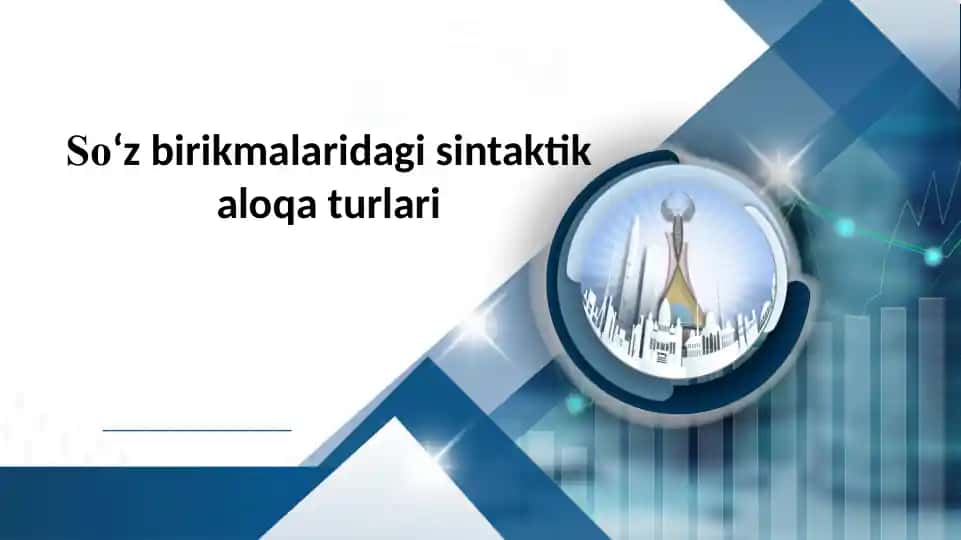 So‘z birikmalaridagi sintaktik aloqa turlari